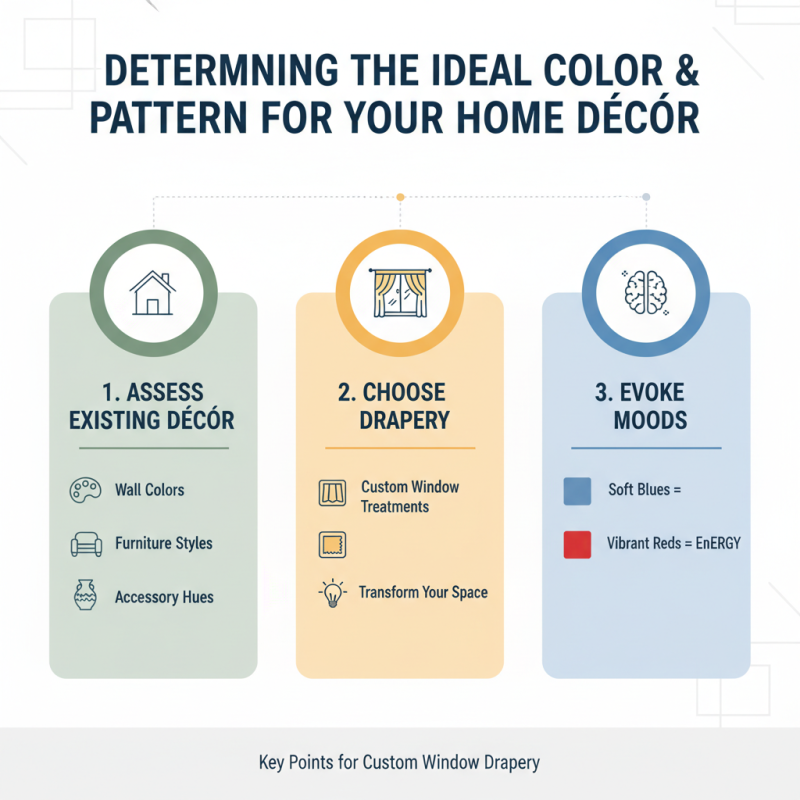 DETERMNING THE IDEAL COLOR & PATTERN FOR YOUR HOME DÉCÓR

1. ASSESS EXISTING DÉCÓR

Wall Colors

Furniture Styles

Accessory Hues

2. CHOOSE DRAPERY

Custom Window Treatments

Transform Your Space

3. EVOKE MOODS

Soft Blues =

Vibrant Reds = EnERGY

Key Points for Custom Window Drapery